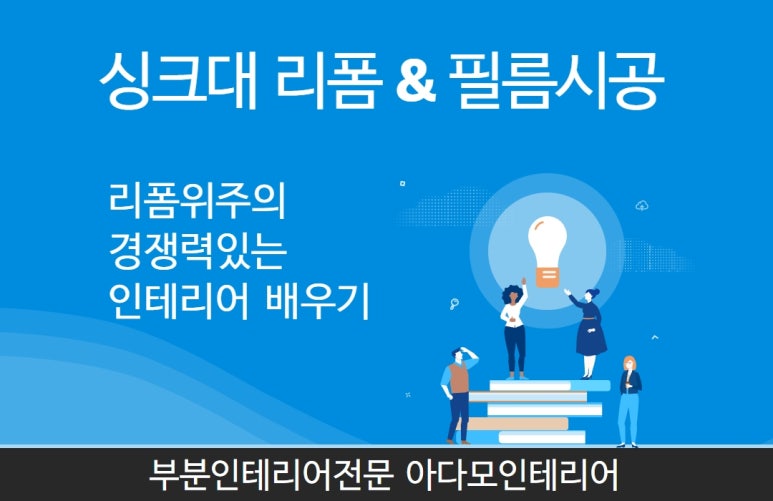 싱크대 리폼 & 필름시공

리폼위주의
경쟁력있는
인테리어 배우기

부분인테리어전문 아다모인테리어